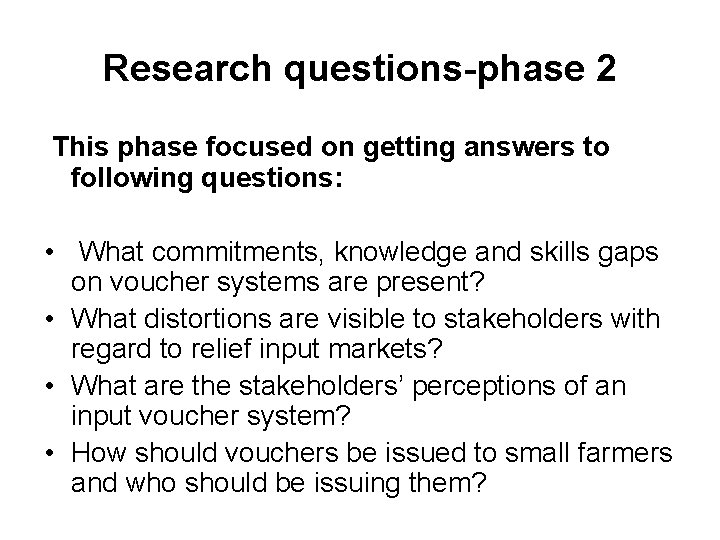 Research questions-phase 2

This phase focused on getting answers to following questions:

• What commitments, knowledge and skills gaps on voucher systems are present?
• What distortions are visible to stakeholders with regard to relief input markets?
• What are the stakeholders' perceptions of an input voucher system?
• How should vouchers be issued to small farmers and who should be issuing them?